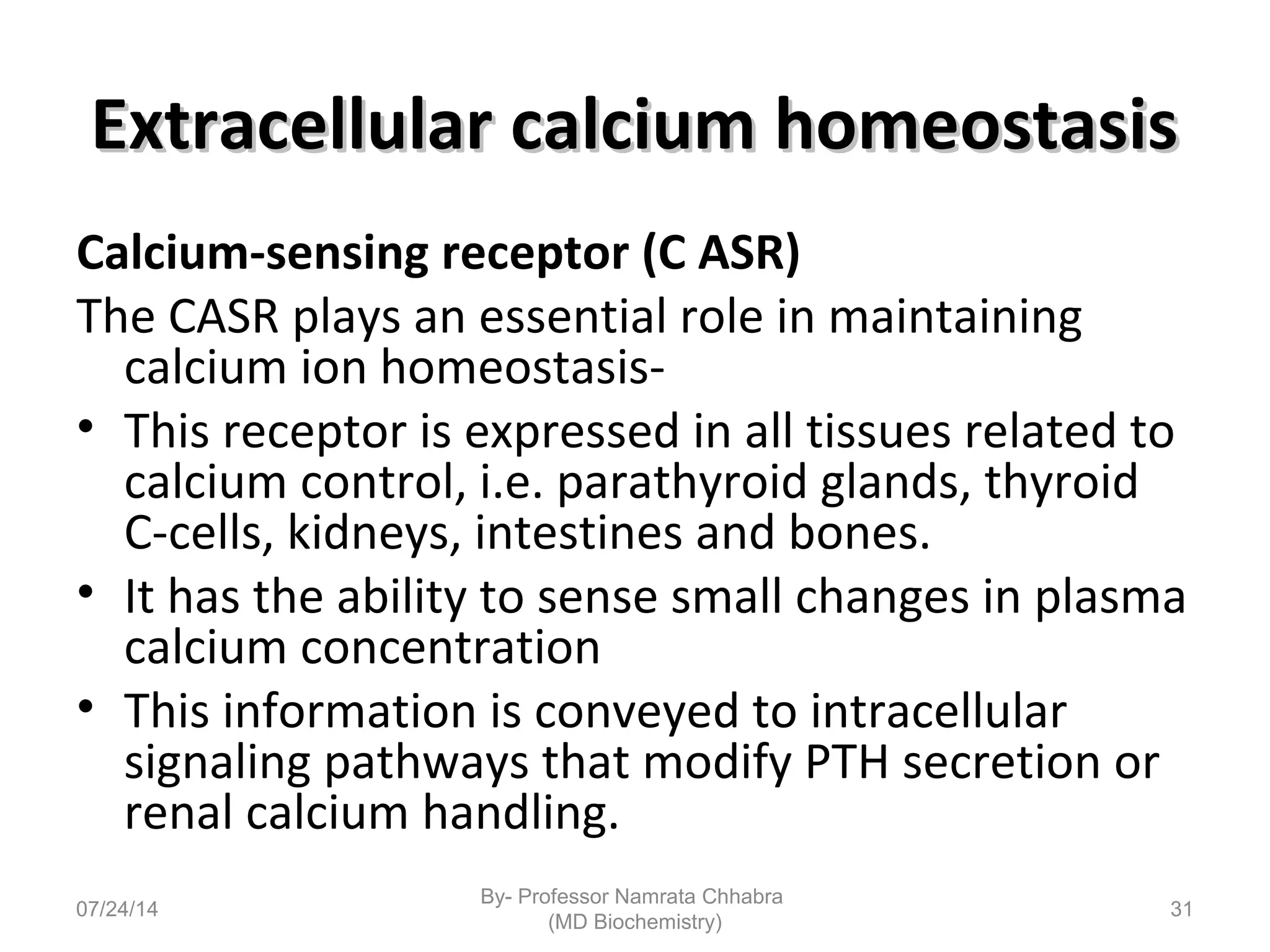 Extracellular calcium homeostasis

Calcium-sensing receptor (C ASR)

The CASR plays an essential role in maintaining calcium ion homeostasis-

• This receptor is expressed in all tissues related to calcium control, i.e. parathyroid glands, thyroid C-cells, kidneys, intestines and bones.
• It has the ability to sense small changes in plasma calcium concentration
• This information is conveyed to intracellular signaling pathways that modify PTH secretion or renal calcium handling.

07/24/14

By- Professor Namrata Chhabra (MD Biochemistry)

31